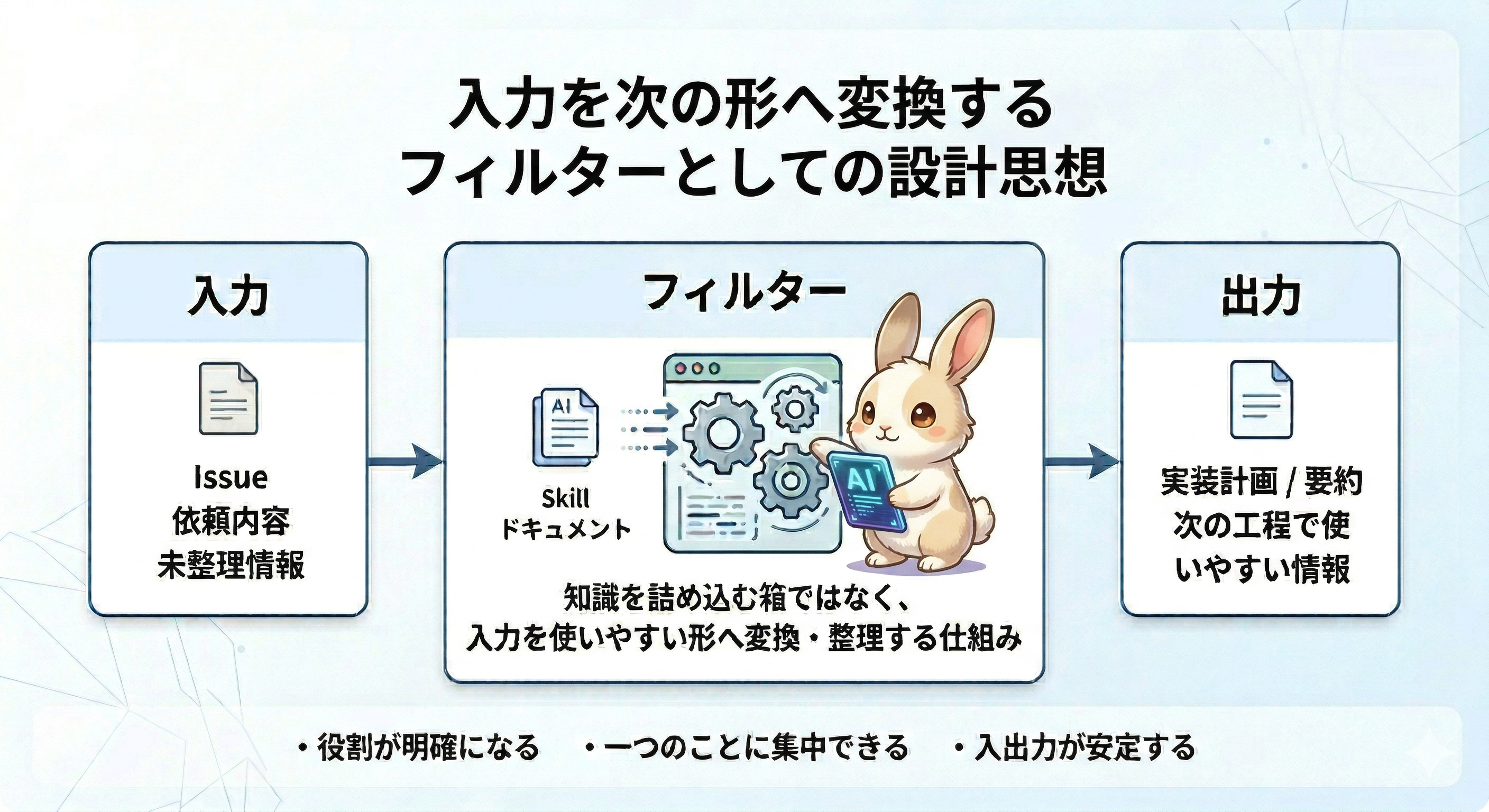 入力を次の形へ変換する
フィルターとしての設計思想

入力

Issue
依頼内容
未整理情報

フィルター

AI

Skill
ドキュメント

AI

知識を詰め込む箱ではなく、
入力を使いやすい形へ変換・整理する仕組み

出力

実装計画 / 要約
次の工程で使
いやすい情報

・役割が明確になる　・一つのことに集中できる　・入出力が安定する